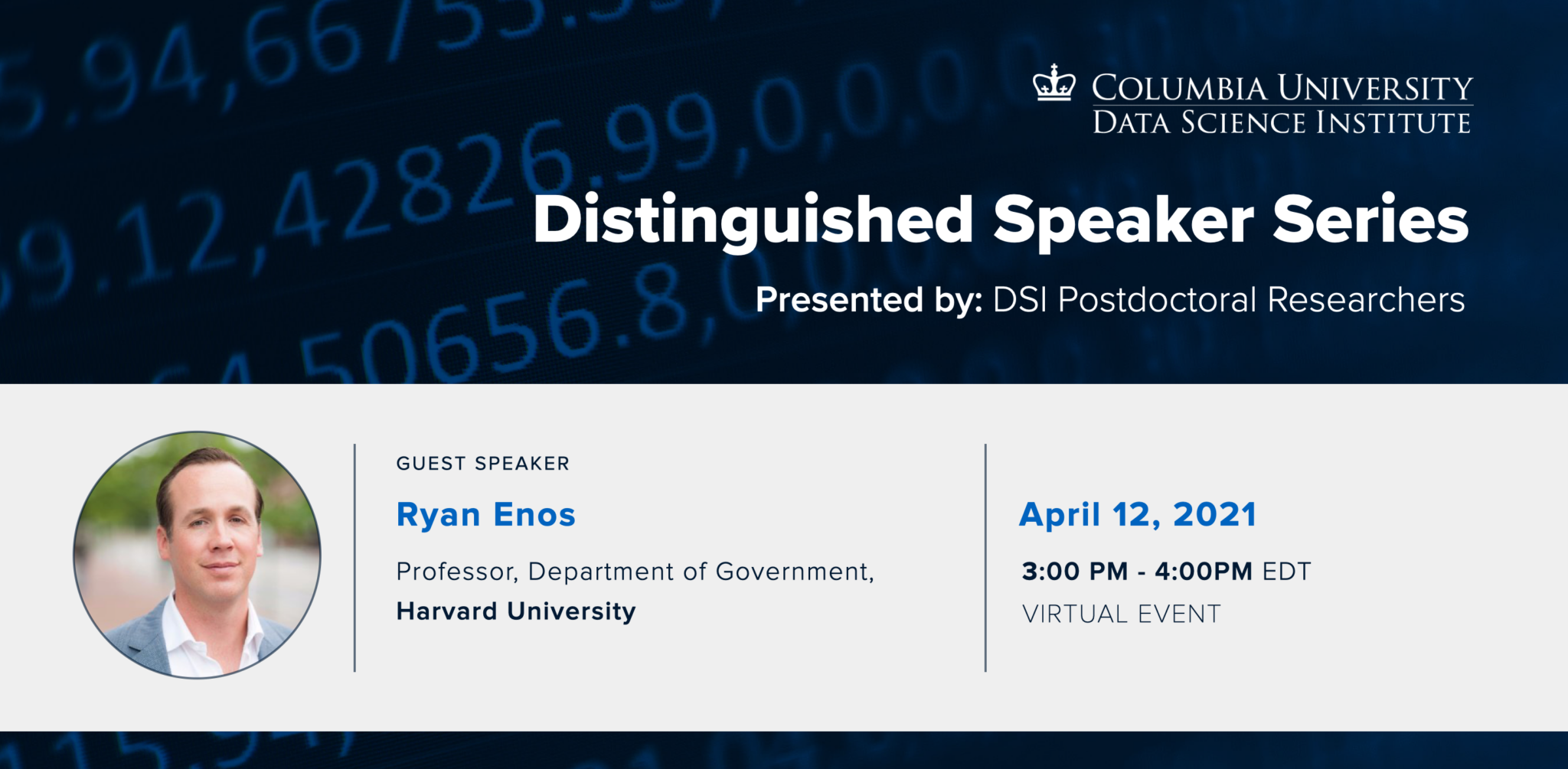 COLUMBIA UNIVERSITY
DATA SCIENCE INSTITUTE

Distinguished Speaker Series

Presented by: DSI Postdoctoral Researchers

GUEST SPEAKER

Ryan Enos

Professor, Department of Government, Harvard University

April 12, 2021

3:00 PM - 4:00PM EDT

VIRTUAL EVENT